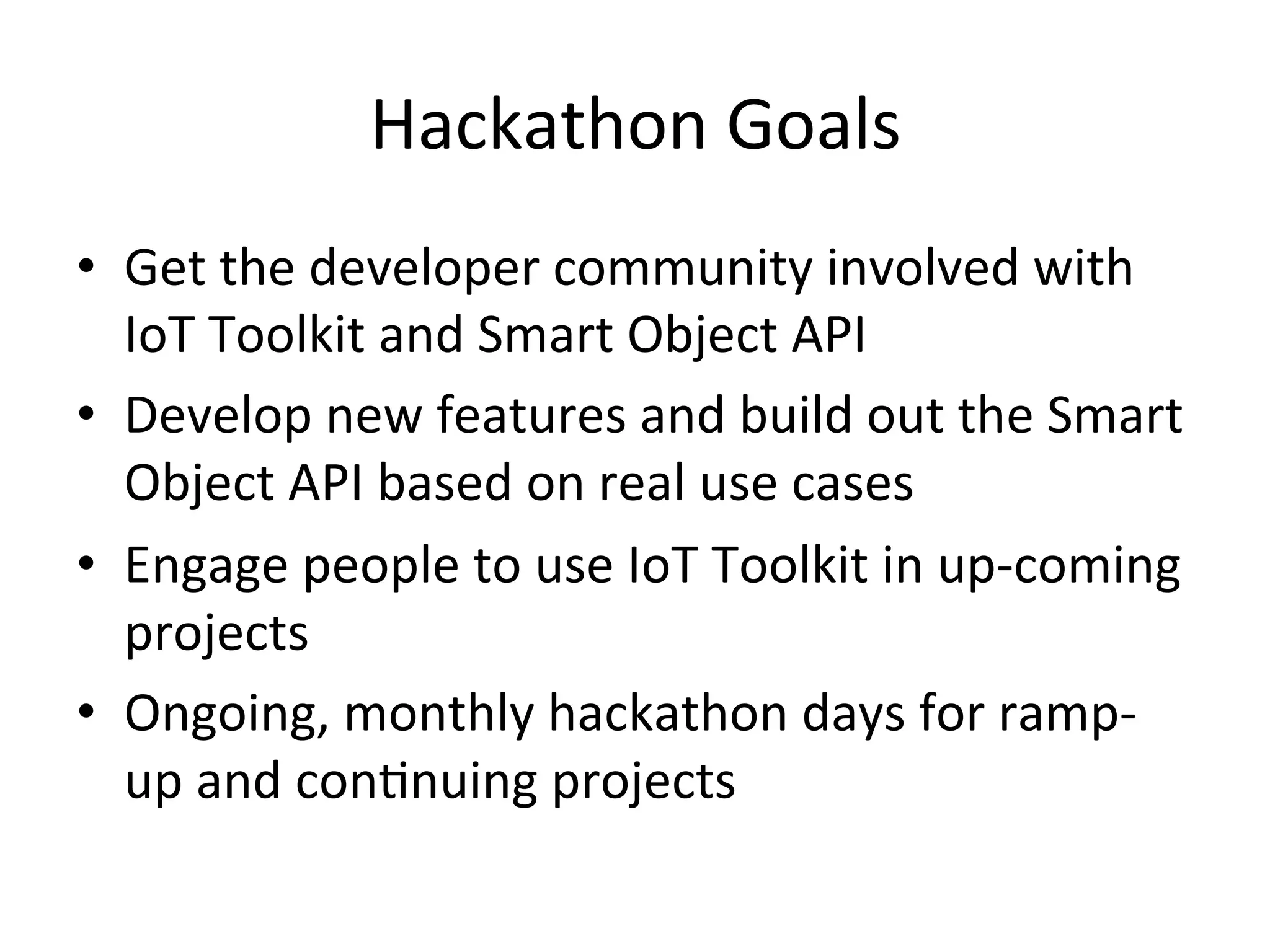 Hackathon Goals

• Get the developer community involved with IoT Toolkit and Smart Object API
• Develop new features and build out the Smart Object API based on real use cases
• Engage people to use IoT Toolkit in up-coming projects
• Ongoing, monthly hackathon days for ramp-up and continuing projects